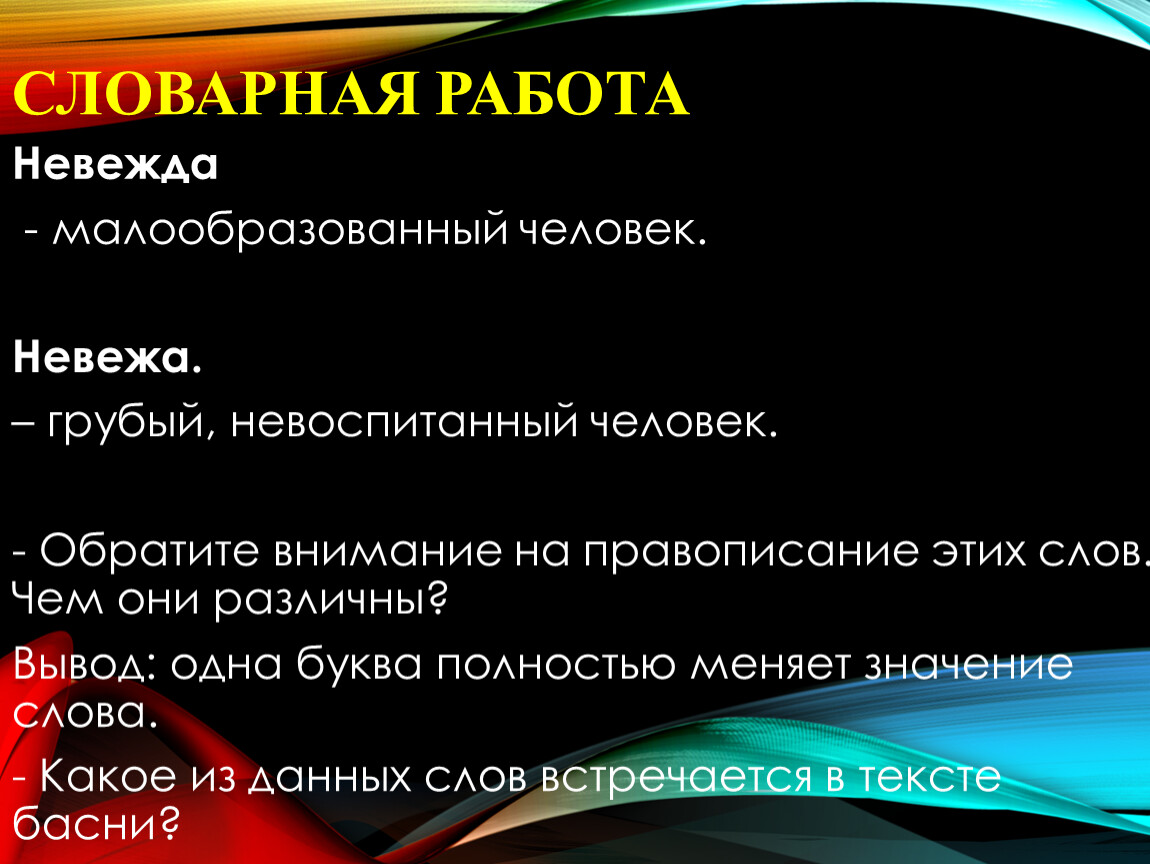 СЛОВАРНАЯ РАБОТА

Невежда

- малообразованный человек.

Невежа.

– грубый, невоспитанный человек.

- Обратите внимание на правописание этих слов. Чем они различны?

Вывод: одна буква полностью меняет значение слова.

- Какое из данных слов встречается в тексте басни?